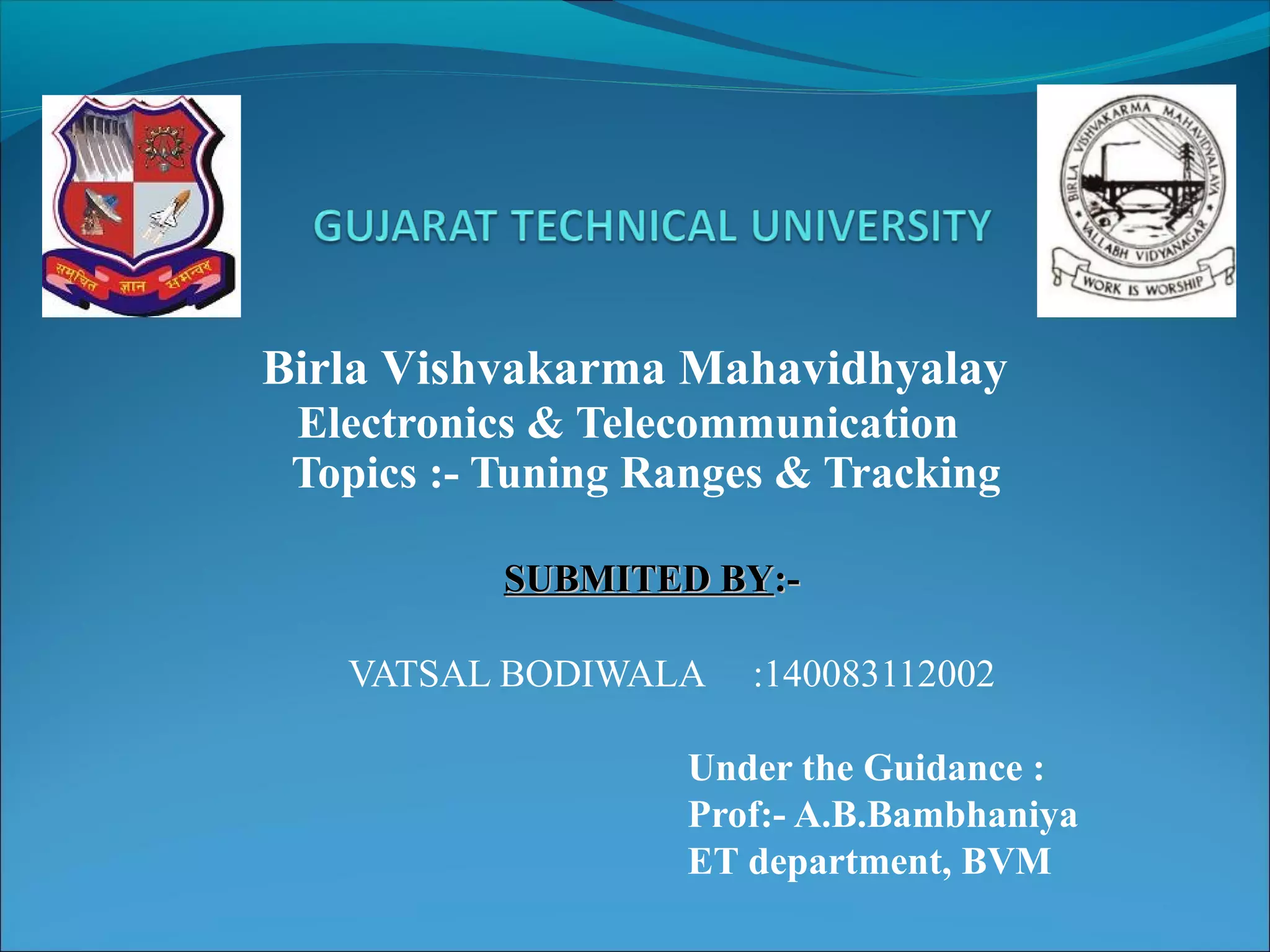 समुचित ज्ञान समन्वय

GUJARAT TECHNICAL UNIVERSITY

BIRLA VISHVAKARMA MAHAVIDYALAYA
VALLABH VIDYANAGAR
WORK IS WORSHIP

Birla Vishvakarma Mahavidhyalay
Electronics & Telecommunication
Topics :- Tuning Ranges & Tracking

SUBMITED BY:-

VATSAL BODIWALA :140083112002

Under the Guidance :
Prof:- A.B.Bambhaniya
ET department, BVM